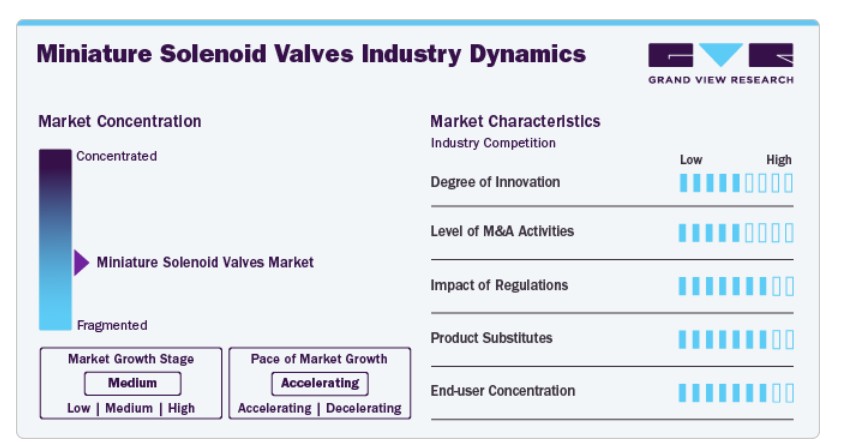 Miniature Solenoid Valves Industry Dynamics

GRAND VIEW RESEARCH

Market Concentration

Concentrated

Miniature Solenoid Valves Market

Fragmented

Market Growth Stage
Medium
Low | Medium | High

Pace of Market Growth
Accelerating
Accelerating | Decelerating

Market Characteristics
Industry Competition

Low High

Degree of Innovation

Level of M&A Activities

Impact of Regulations

Product Substitutes

End-user Concentration